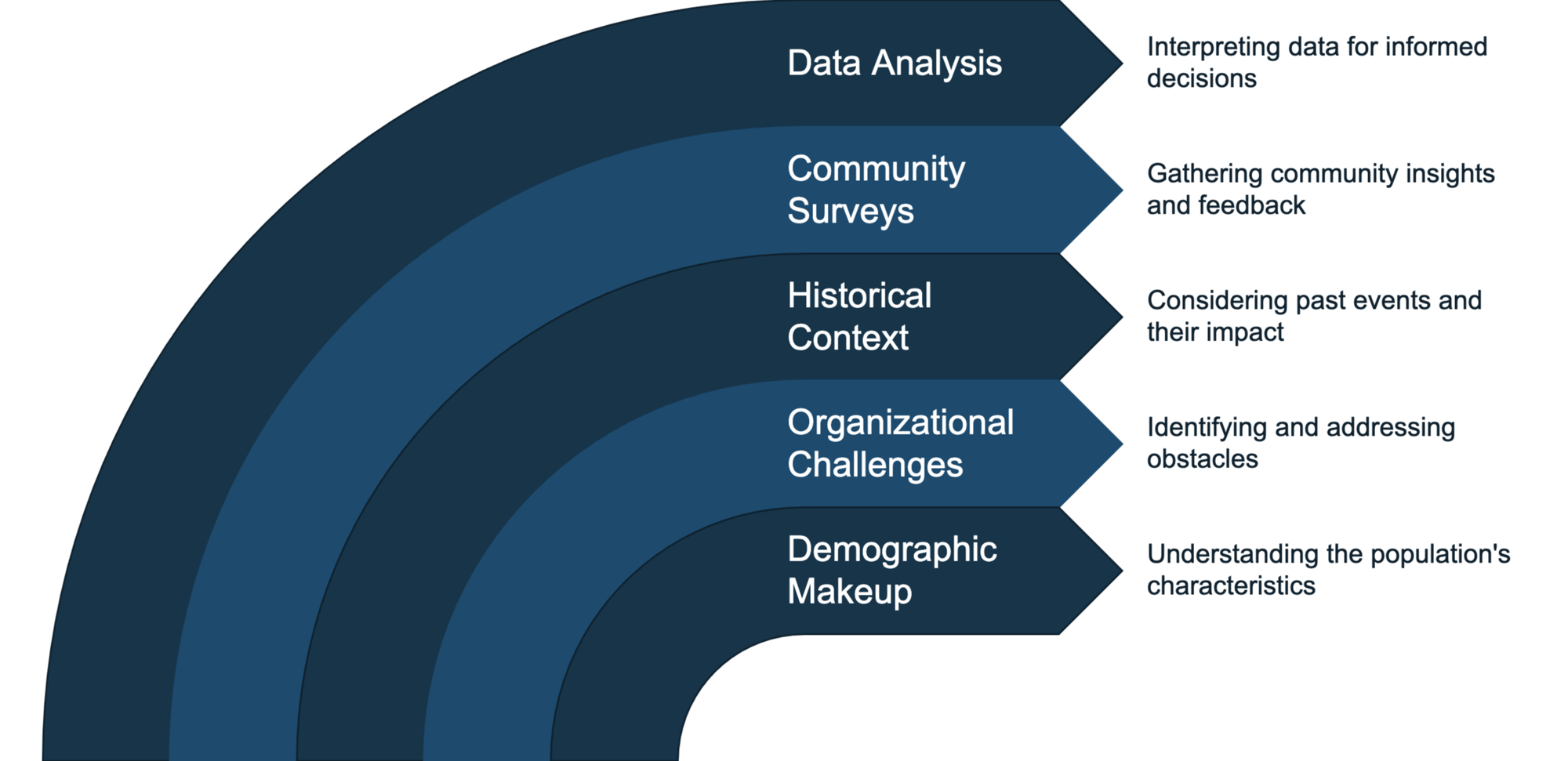 Data Analysis

Interpreting data for informed decisions

Community Surveys

Gathering community insights and feedback

Historical Context

Considering past events and their impact

Organizational Challenges

Identifying and addressing obstacles

Demographic Makeup

Understanding the population's characteristics